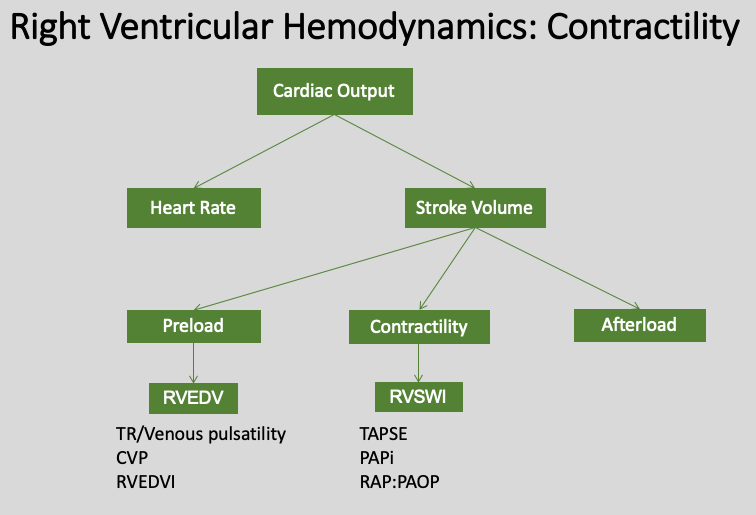 Right Ventricular Hemodynamics: Contractility

Cardiac Output

Heart Rate

Stroke Volume

Preload

Contractility

Afterload

RVEDV

RVSWI

TR/Venous pulsatility
CVP
RVEDVI

TAPSE
PAPi
RAP:PAOP